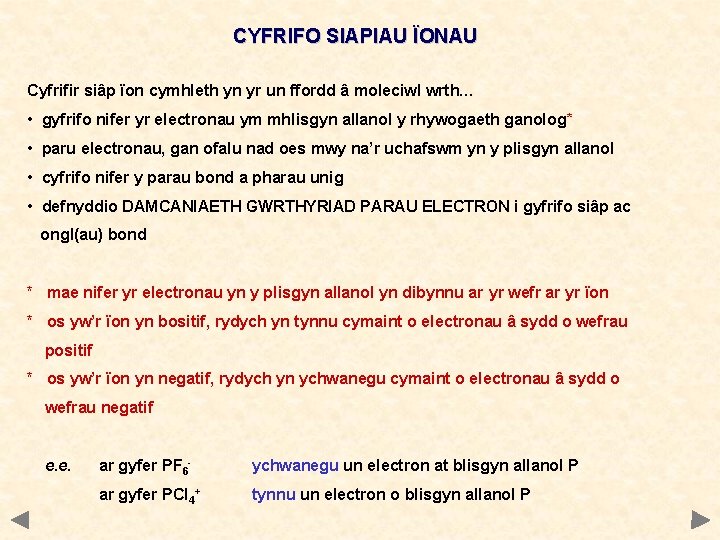 CYFRIFO SIAPIAU ÏONAU

Cyfrifir siâp ïon cymhleth yn yr un ffordd â moleciwl wrth...

• gyfrifo nifer yr electronau ym mhlisgyn allanol y rhywogaeth ganolog*
• paru electronau, gan ofalu nad oes mwy na'r uchafswm yn y plisgyn allanol
• cyfrifo nifer y parau bond a pharau unig
• defnyddio DAMCANIAETH GWRTHYRIAD PARAU ELECTRON i gyfrifo siâp ac ongl(au) bond

* mae nifer yr electronau yn y plisgyn allanol yn dibynnu ar yr wefr ar yr ïon
* os yw'r ïon yn bositif, rydych yn tynnu cymaint o electronau â sydd o wefrau positif
* os yw'r ïon yn negatif, rydych yn ychwanegu cymaint o electronau â sydd o wefrau negatif

e.e. ar gyfer $PF_6^-$ ychwanegu un electron at blisgyn allanol P
ar gyfer $PCl_4^+$ tynnu un electron o blisgyn allanol P